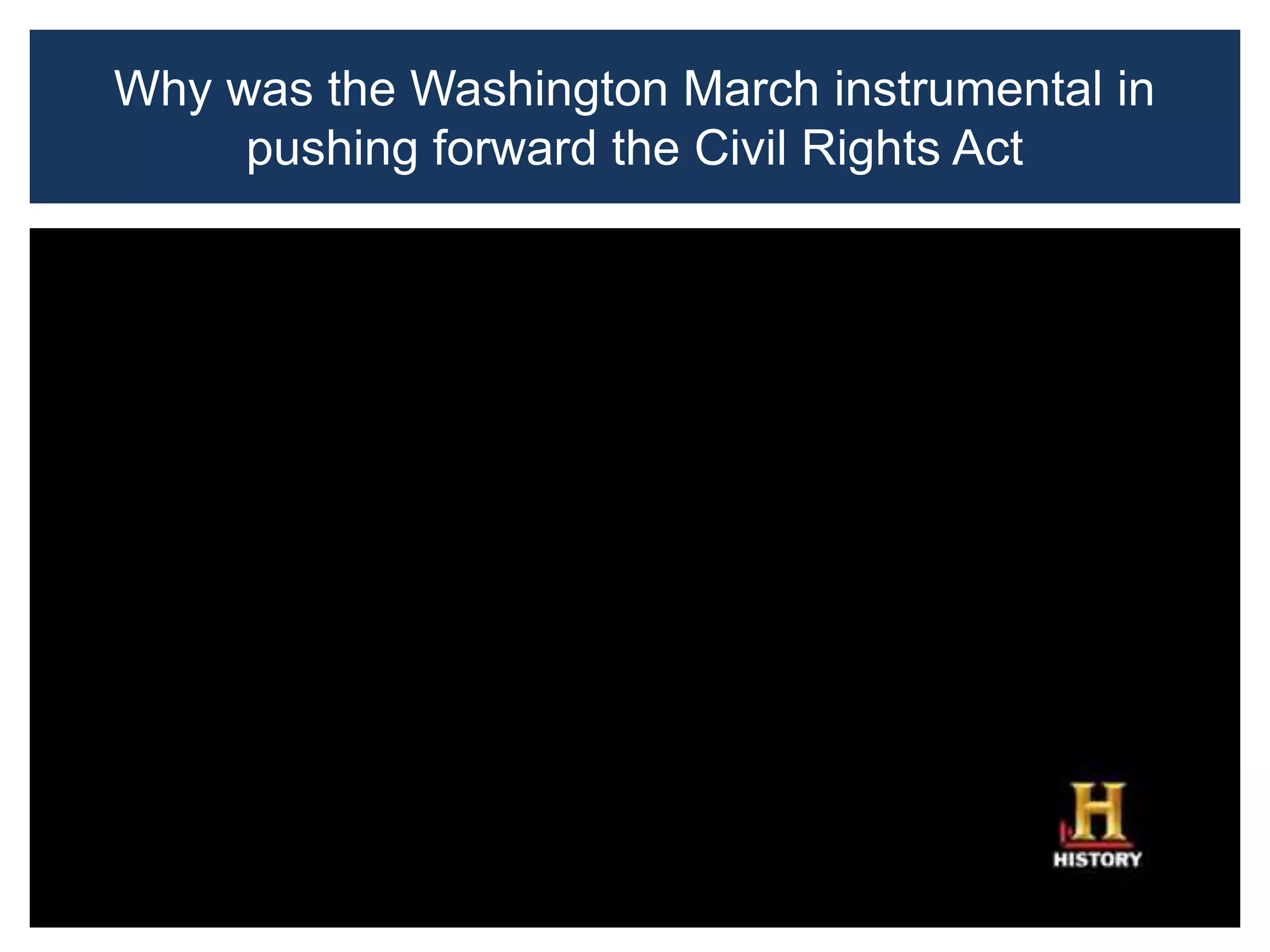 Why was the Washington March instrumental in pushing forward the Civil Rights Act

H
HISTORY